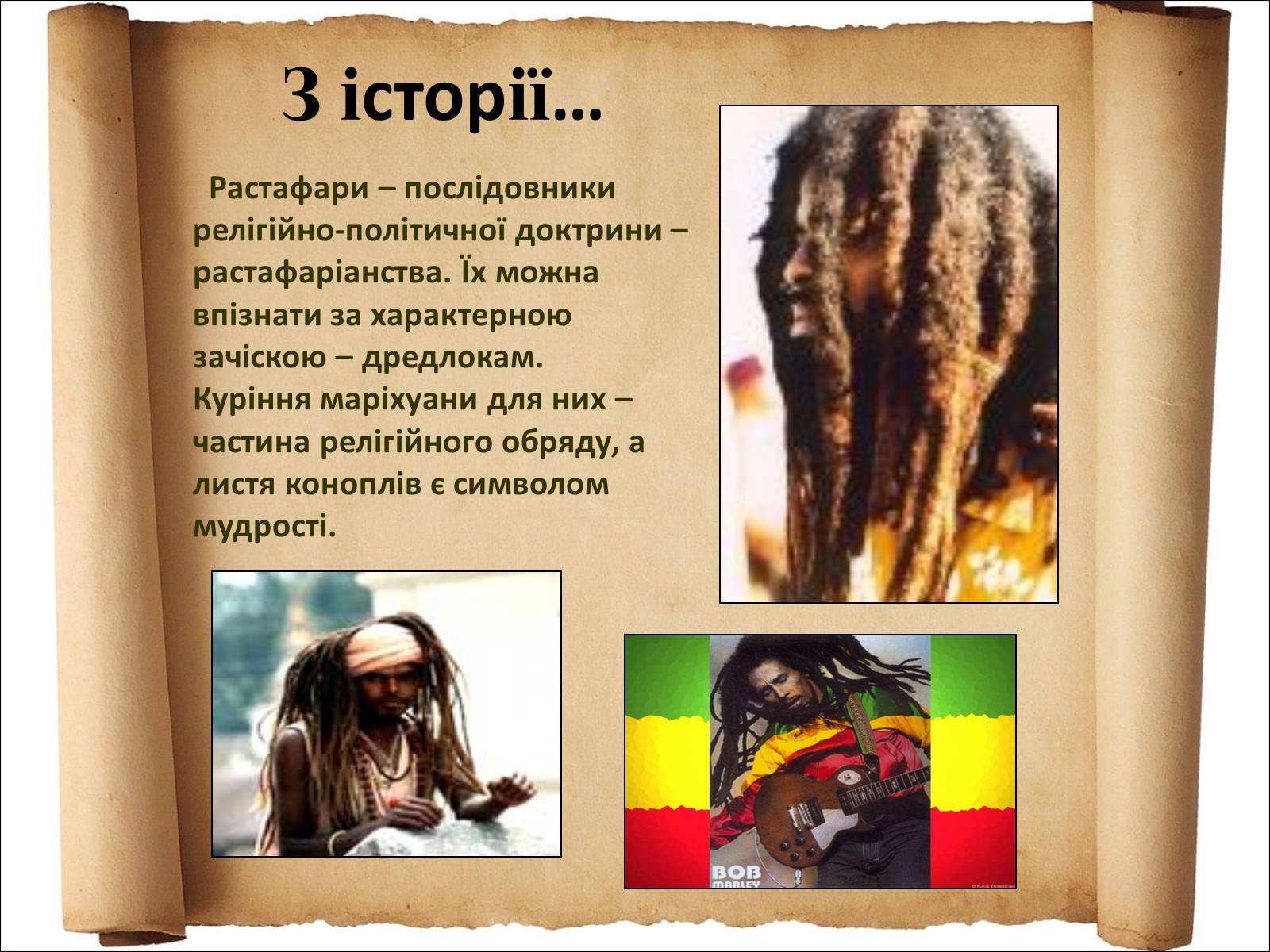 З історії…

Растафари – послідовники релігійно-політичної доктрини – растафаріанства. Їх можна впізнати за характерною зачіскою – дредлокам. Куріння маріхуани для них – частина релігійного обряду, а листя коноплів є символом мудрості.

BOB MARLEY